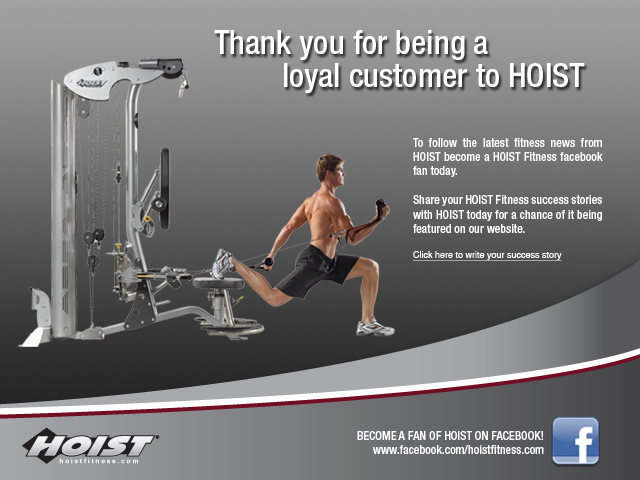 HOIST

Thank you for being a loyal customer to HOIST

To follow the latest fitness news from HOIST become a HOIST Fitness facebook fan today.

Share your HOIST Fitness success stories with HOIST today for a chance of it being featured on our website.

Click here to write your success story

HOIST
hoistfitness.com

BECOME A FAN OF HOIST ON FACEBOOK!
www.facebook.com/hoistfitness.com

f